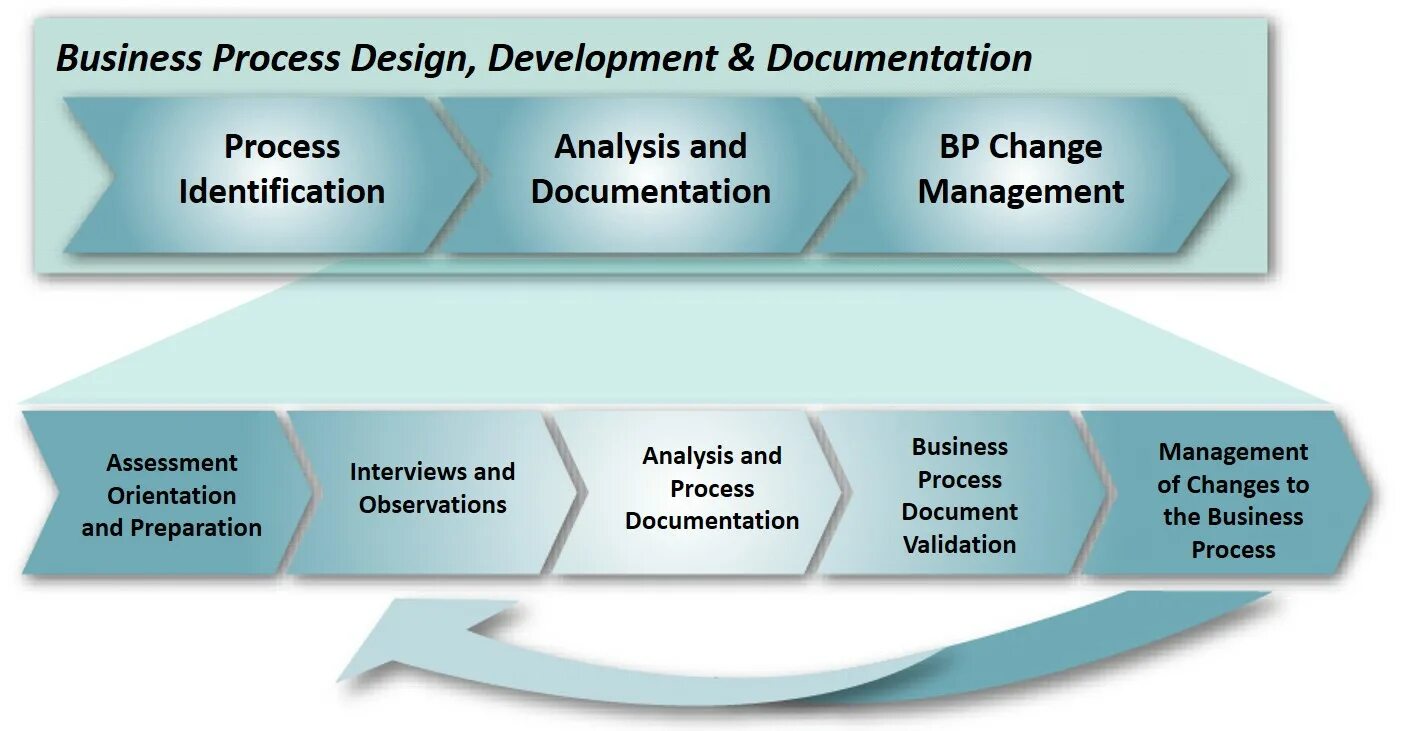 Business Process Design, Development & Documentation

Process Identification

Analysis and Documentation

BP Change Management

Assessment Orientation and Preparation

Interviews and Observations

Analysis and Process Documentation

Business Process Document Validation

Management of Changes to the Business Process